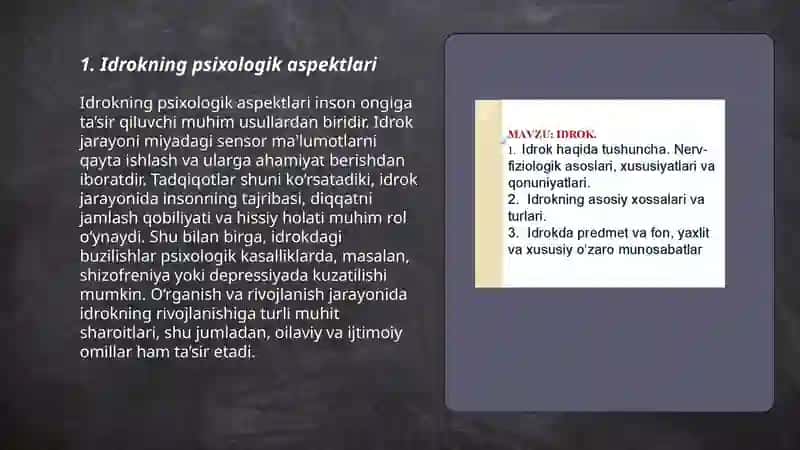 1. Idrokning psixologik aspektlari

Idrokning psixologik aspektlari inson ongiga ta'sir qiluvchi muhim usullardan biridir. Idrok jarayoni miyadagi sensor ma'lumotlarni qayta ishlash va ularga ahamiyat berishdan iboratdir. Tadqiqotlar shuni ko'rsatadiki, idrok jarayonida insonning tajribasi, diqqatni jamlash qobiliyati va hissiy holati muhim rol o'ynaydi. Shu bilan birga, idrokdagi buzilishlar psixologik kasalliklarda, masalan, shizofreniya yoki depressiyada kuzatilishi mumkin. O'rganish va rivojlanish jarayonida idrokning rivojlanishiga turli muhit sharoitlari, shu jumladan, oilaviy va ijtimoiy omillar ham ta'sir etadi.

MAVZU: IDROK.
1. Idrok haqida tushuncha. Nerv-fiziologik asoslari, xususiyatlari va qonuniyatlari.
2. Idrokning asosiy xossalari va turlari.
3. Idrokda predmet va fon, yaxlit va xususiy o'zaro munosabatlar